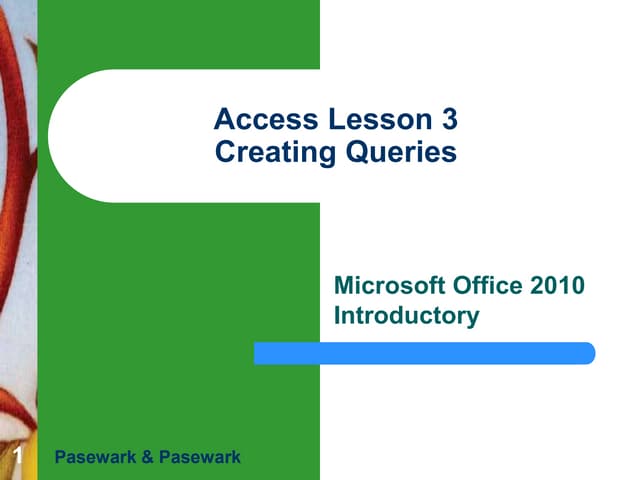 Access Lesson 3
Creating Queries

Microsoft Office 2010
Introductory

1

Pasewark & Pasewark